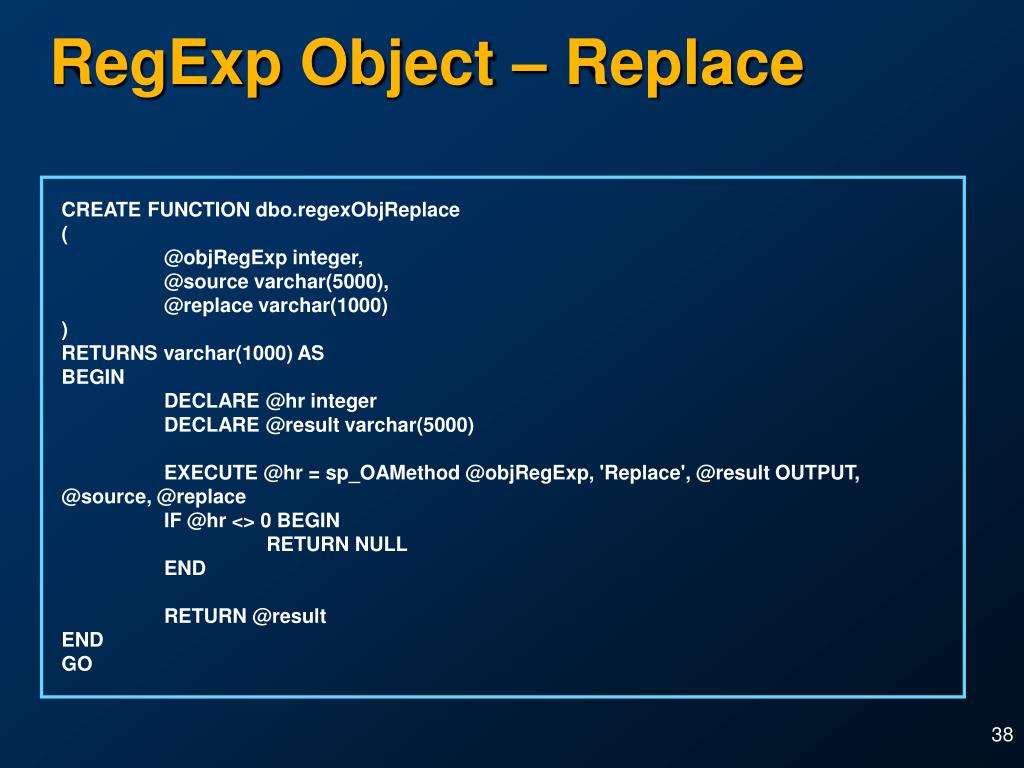 RegExp Object – Replace

CREATE FUNCTION dbo.regexObjReplace
(
@objRegExp integer,
@source varchar(5000),
@replace varchar(1000)
)
RETURNS varchar(1000) AS
BEGIN
DECLARE @hr integer
DECLARE @result varchar(5000)

EXECUTE @hr = sp_OAMethod @objRegExp, 'Replace', @result OUTPUT, @source, @replace
IF @hr <> 0 BEGIN
RETURN NULL
END

RETURN @result
END
GO

38